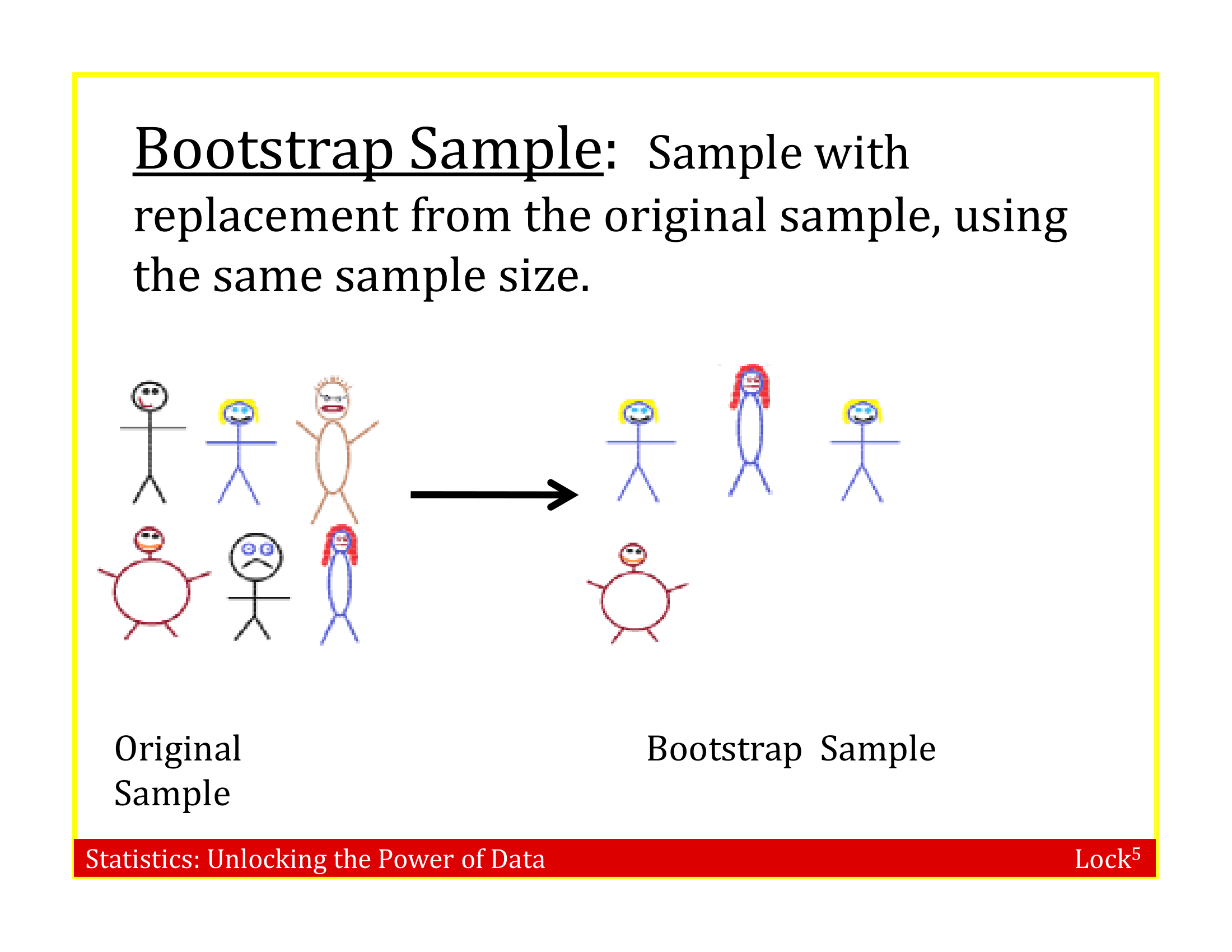 Bootstrap Sample: Sample with replacement from the original sample, using the same sample size.

Original Sample

Bootstrap Sample

Statistics: Unlocking the Power of Data

Lock$^5$